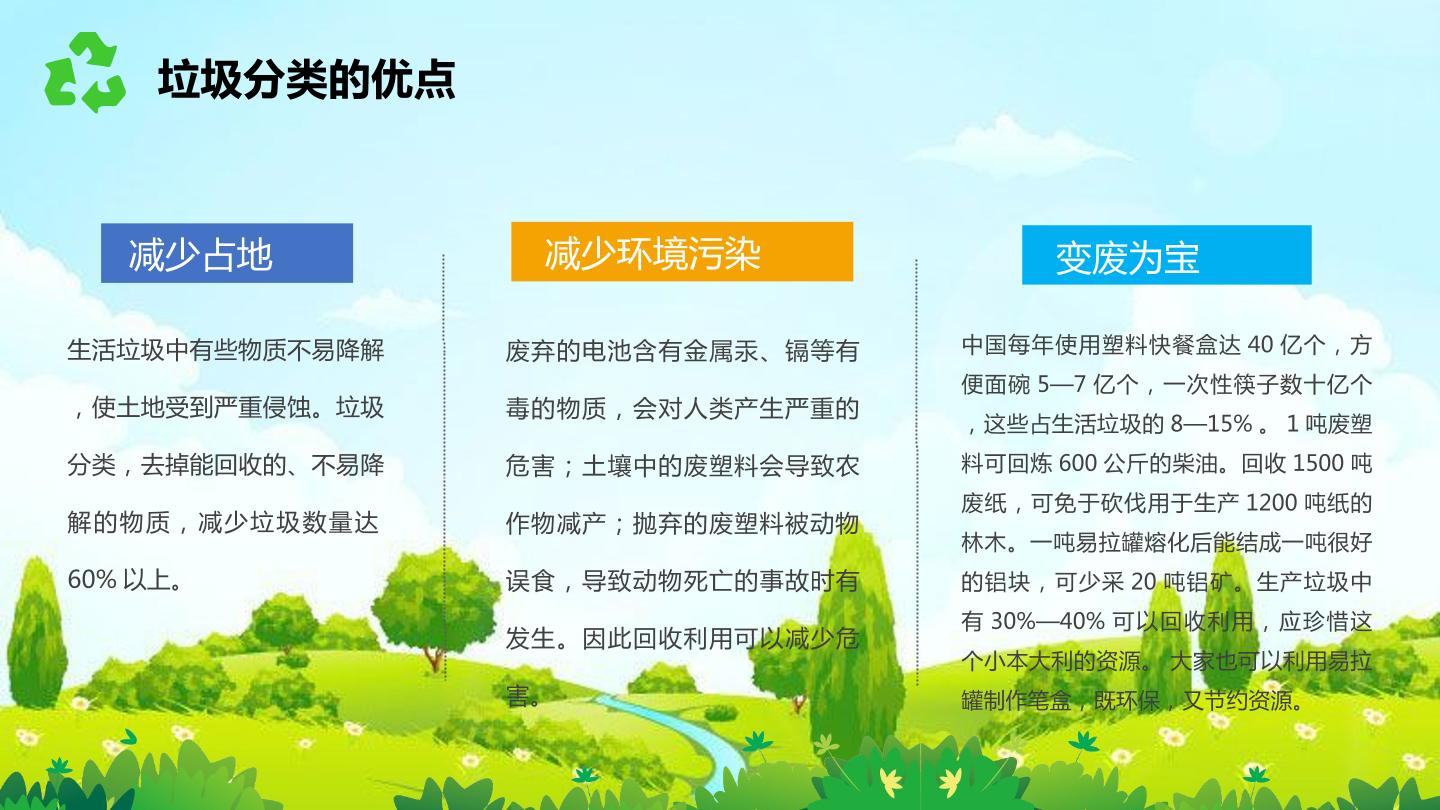 垃圾分类的优点

减少占地

生活垃圾中有些物质不易降解，使土地受到严重侵蚀。垃圾分类，去掉能回收的、不易降解的物质，减少垃圾数量达60%以上。

减少环境污染

废弃的电池含有金属汞、镉等有毒的物质，会对人类产生严重的危害；土壤中的废塑料会导致农作物减产；抛弃的废塑料被动物误食，导致动物死亡的事故时有发生。因此回收利用可以减少危害。

变废为宝

中国每年使用塑料快餐盒达40亿个，方便面碗5—7亿个，一次性筷子数十亿个，这些占生活垃圾的8—15%。1吨废塑料可回炼600公斤的柴油。回收1500吨废纸，可免于砍伐用于生产1200吨纸的林木。一吨易拉罐熔化后能结成一吨很好的铝块，可少采20吨铝矿。生产垃圾中有30%—40%可以回收利用，应珍惜这个小本大利的资源。大家也可以利用易拉罐制作笔盒，既环保，又节约资源。